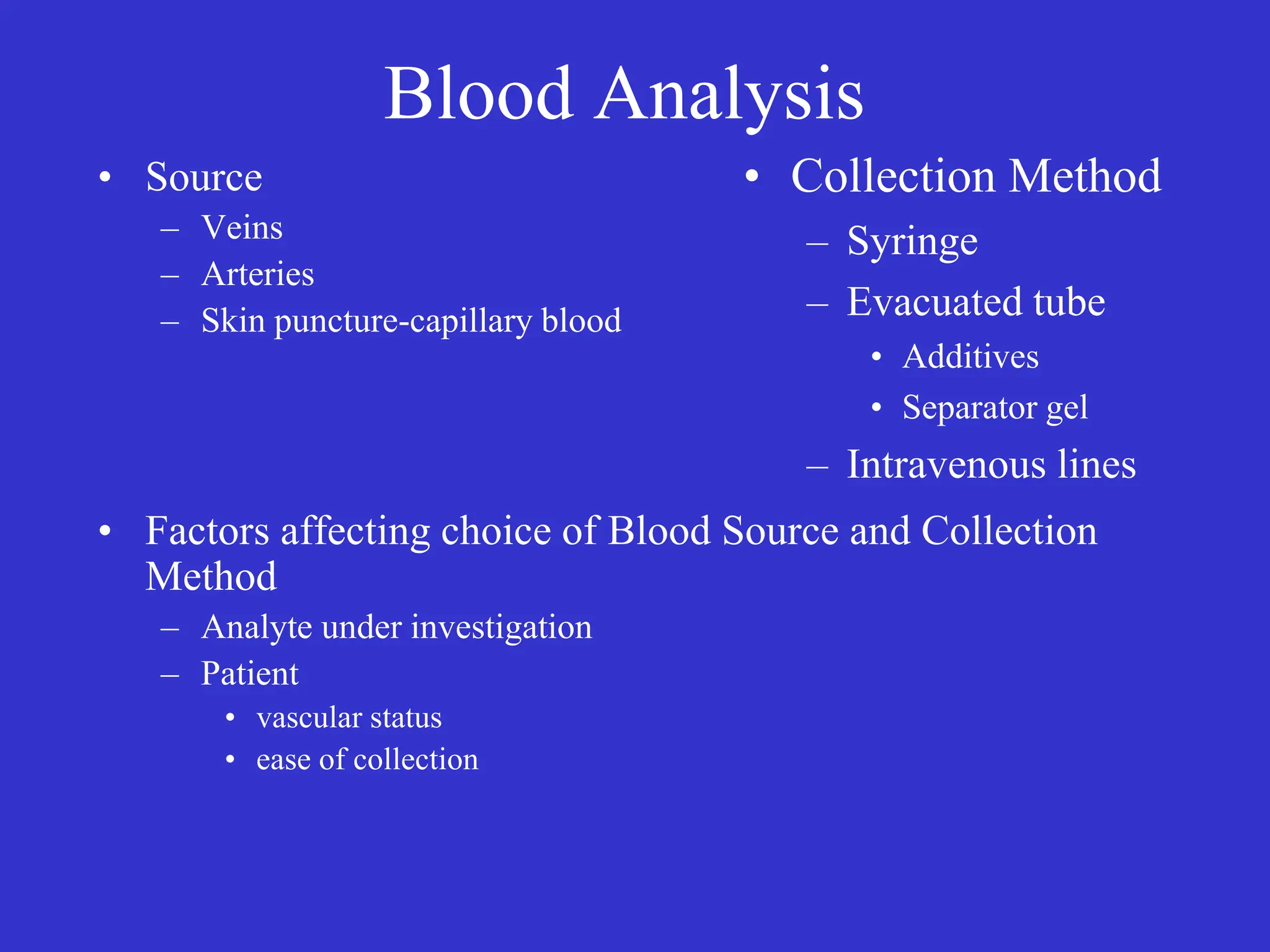 Blood Analysis

• Source
– Veins
– Arteries
– Skin puncture-capillary blood

• Collection Method
– Syringe
– Evacuated tube
• Additives
• Separator gel
– Intravenous lines

• Factors affecting choice of Blood Source and Collection Method
– Analyte under investigation
– Patient
• vascular status
• ease of collection